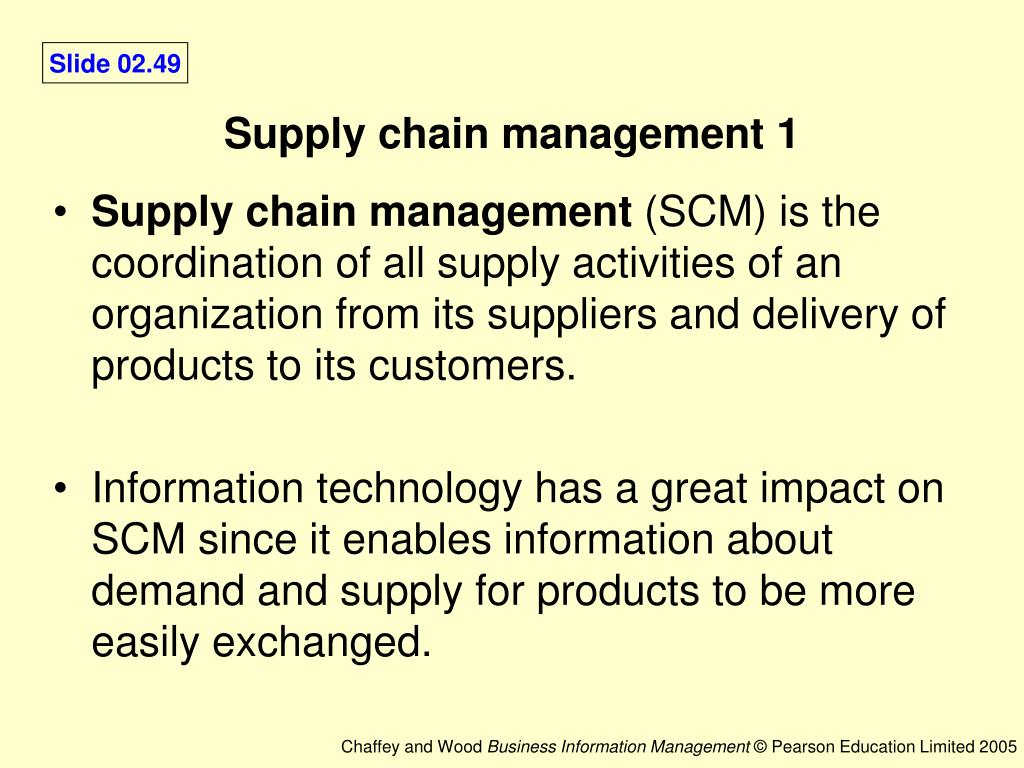 Slide 02.49

Supply chain management 1

• Supply chain management (SCM) is the coordination of all supply activities of an organization from its suppliers and delivery of products to its customers.

• Information technology has a great impact on SCM since it enables information about demand and supply for products to be more easily exchanged.

Chaffey and Wood Business Information Management © Pearson Education Limited 2005